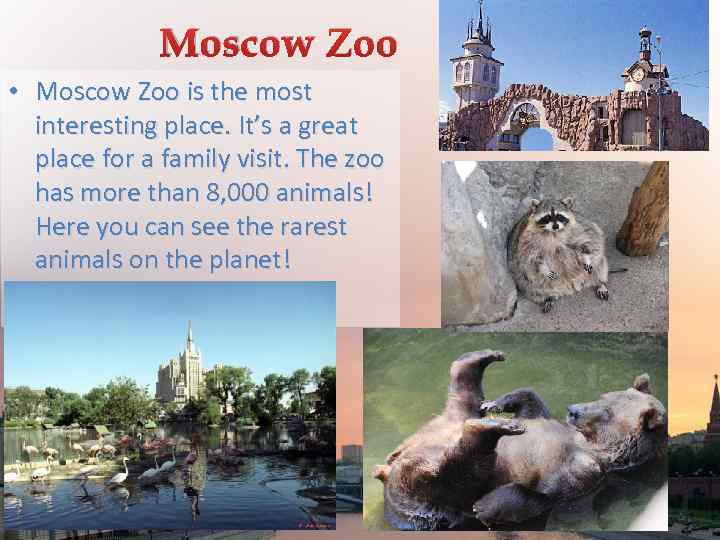 Moscow Zoo

• Moscow Zoo is the most interesting place. It's a great place for a family visit. The zoo has more than 8,000 animals! Here you can see the rarest animals on the planet!